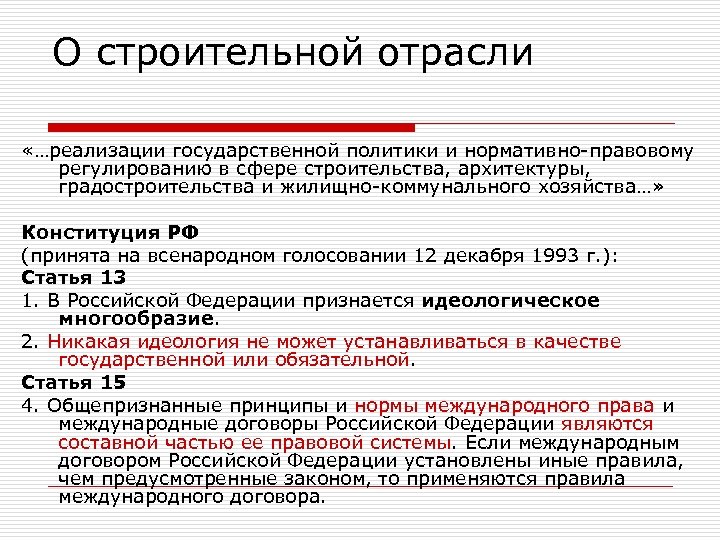 О строительной отрасли

«…реализации государственной политики и нормативно-правовому регулированию в сфере строительства, архитектуры, градостроительства и жилищно-коммунального хозяйства…»

Конституция РФ
(принята на всенародном голосовании 12 декабря 1993 г.):
Статья 13
1. В Российской Федерации признается идеологическое многообразие.
2. Никакая идеология не может устанавливаться в качестве государственной или обязательной.
Статья 15
4. Общепризнанные принципы и нормы международного права и международные договоры Российской Федерации являются составной частью ее правовой системы. Если международным договором Российской Федерации установлены иные правила, чем предусмотренные законом, то применяются правила международного договора.